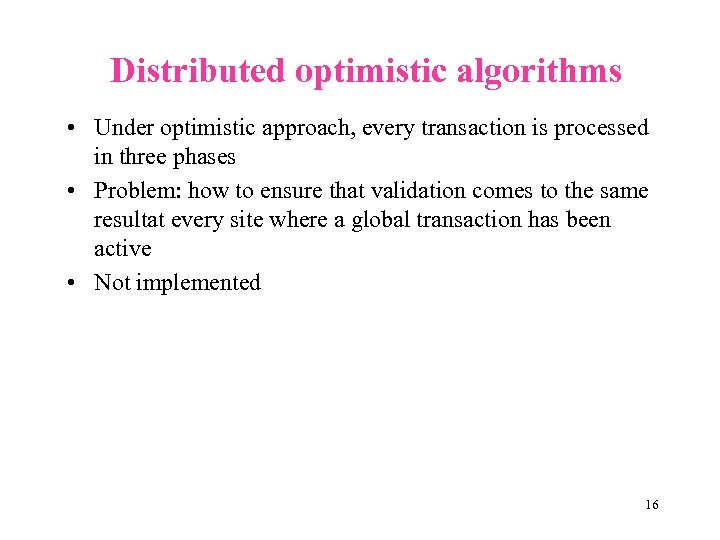 Distributed optimistic algorithms

• Under optimistic approach, every transaction is processed in three phases

• Problem: how to ensure that validation comes to the same resultat every site where a global transaction has been active

• Not implemented

16